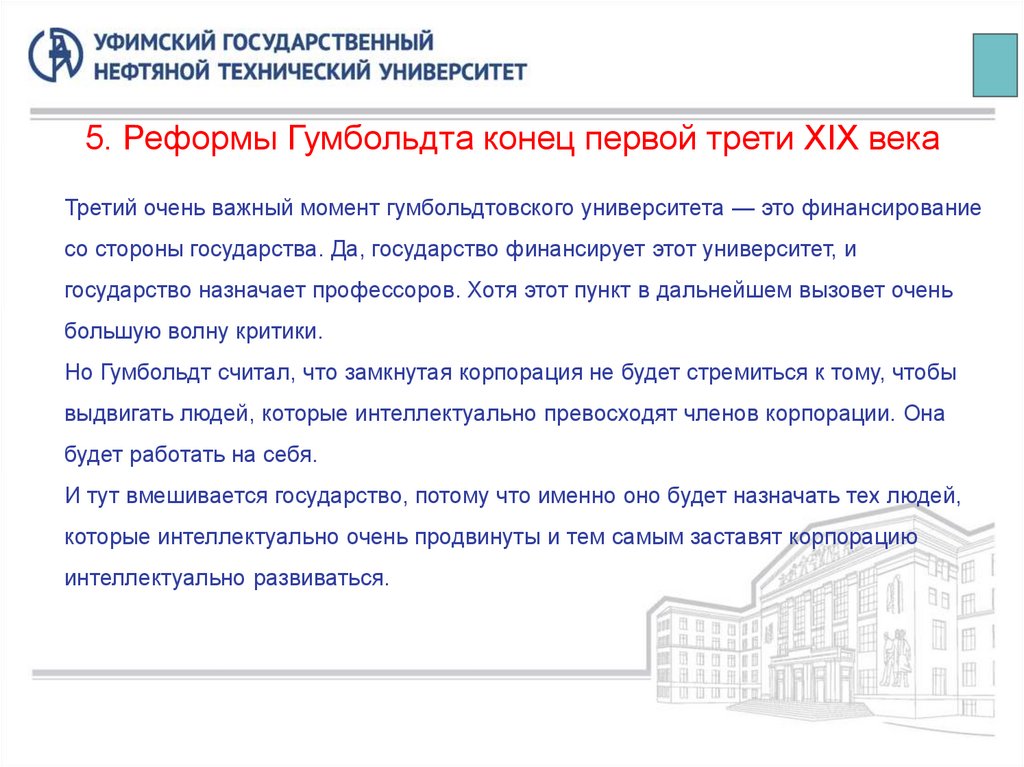 УФИМСКИЙ ГОСУДАРСТВЕННЫЙ НЕФТЯНОЙ ТЕХНИЧЕСКИЙ УНИВЕРСИТЕТ

5. Реформы Гумбольдта конец первой трети XIX века

Третий очень важный момент гумбольдтовского университета — это финансирование со стороны государства. Да, государство финансирует этот университет, и государство назначает профессоров. Хотя этот пункт в дальнейшем вызовет очень большую волну критики.
Но Гумбольдт считал, что замкнутая корпорация не будет стремиться к тому, чтобы выдвигать людей, которые интеллектуально превосходят членов корпорации. Она будет работать на себя.
И тут вмешивается государство, потому что именно оно будет назначать тех людей, которые интеллектуально очень продвинуты и тем самым заставят корпорацию интеллектуально развиваться.